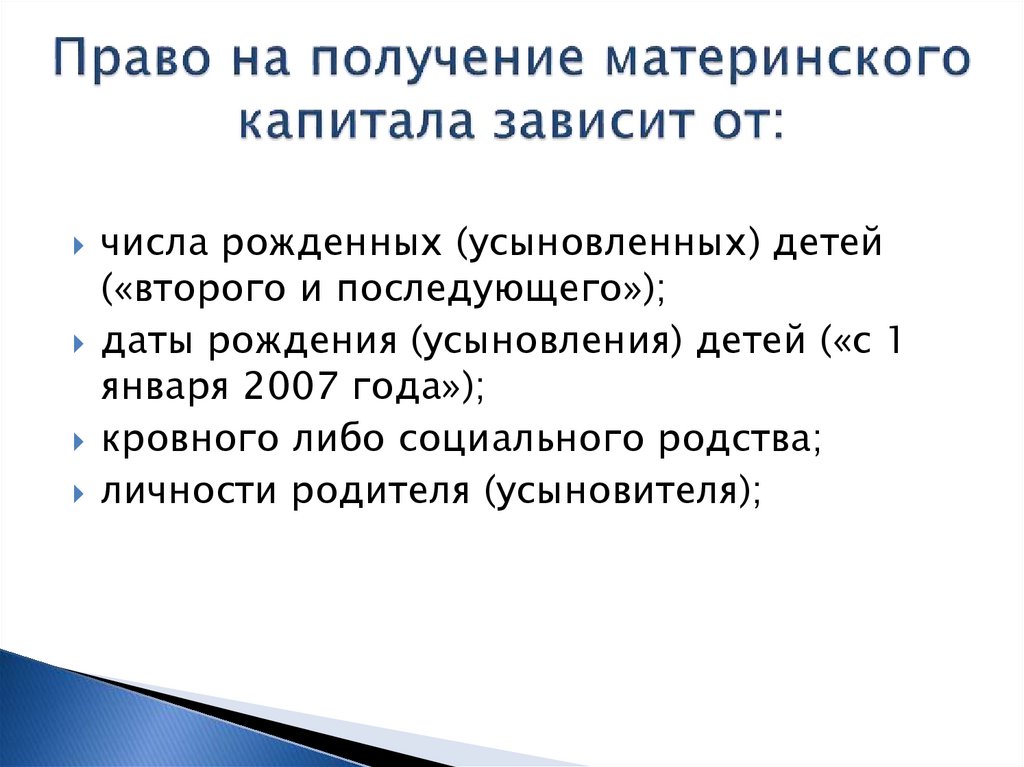 Право на получение материнского капитала зависит от:

числа рожденных (усыновленных) детей («второго и последующего»);

даты рождения (усыновления) детей («с 1 января 2007 года»);

кровного либо социального родства;

личности родителя (усыновителя);